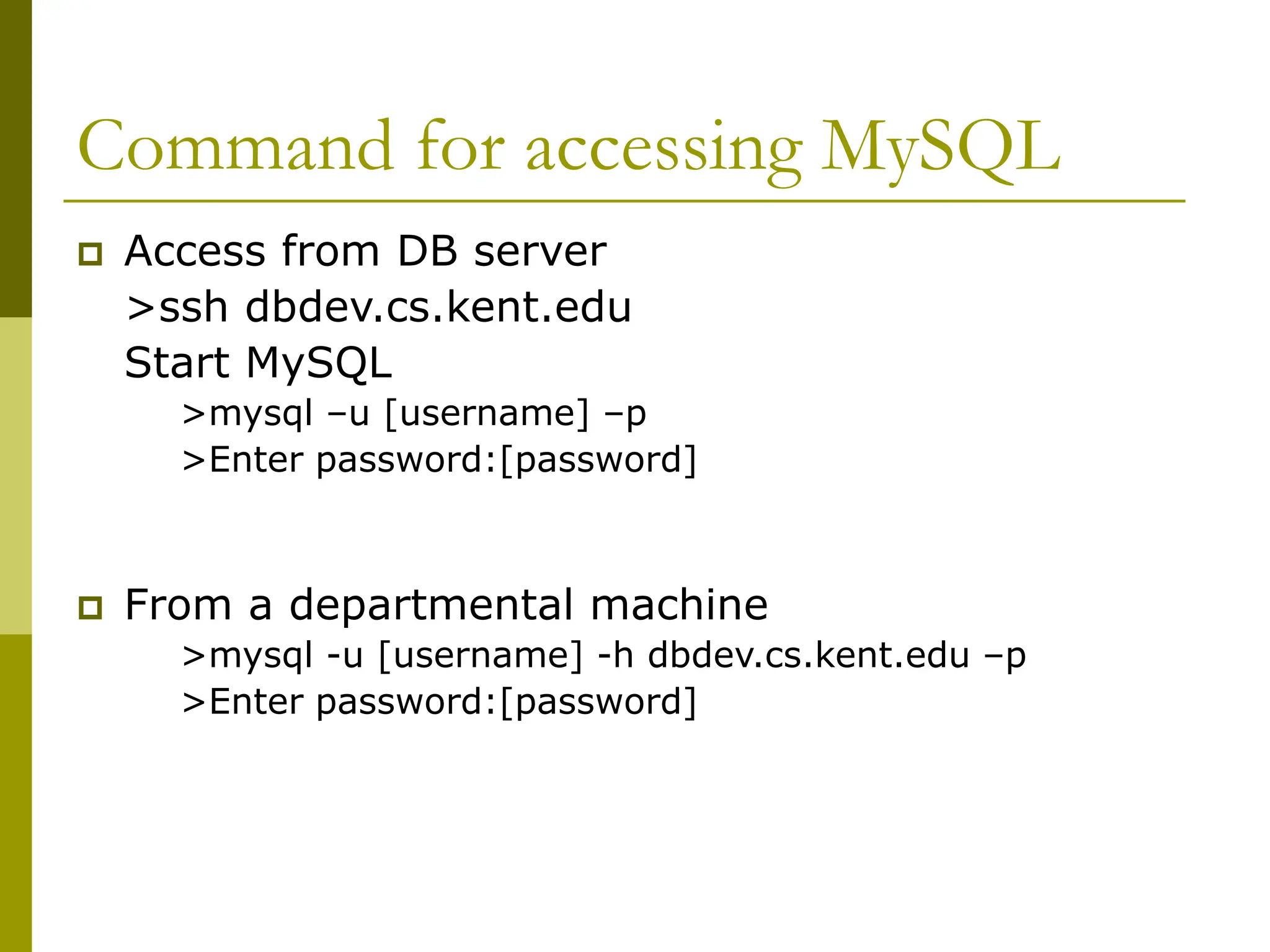 Command for accessing MySQL

Access from DB server
>ssh dbdev.cs.kent.edu
Start MySQL
>mysql –u [username] –p
>Enter password:[password]

From a departmental machine
>mysql -u [username] -h dbdev.cs.kent.edu –p
>Enter password:[password]